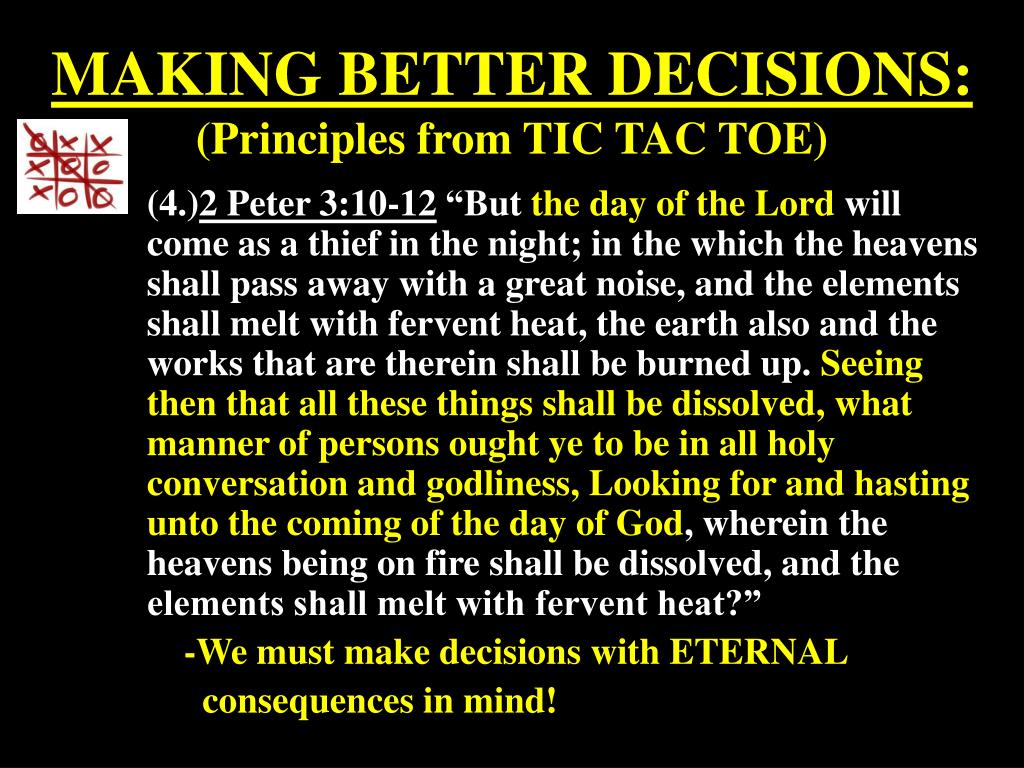 MAKING BETTER DECISIONS:

(Principles from TIC TAC TOE)

(4.)2 Peter 3:10-12 “But the day of the Lord will come as a thief in the night; in the which the heavens shall pass away with a great noise, and the elements shall melt with fervent heat, the earth also and the works that are therein shall be burned up. Seeing then that all these things shall be dissolved, what manner of persons ought ye to be in all holy conversation and godliness, Looking for and hasting unto the coming of the day of God, wherein the heavens being on fire shall be dissolved, and the elements shall melt with fervent heat?”

-We must make decisions with ETERNAL consequences in mind!